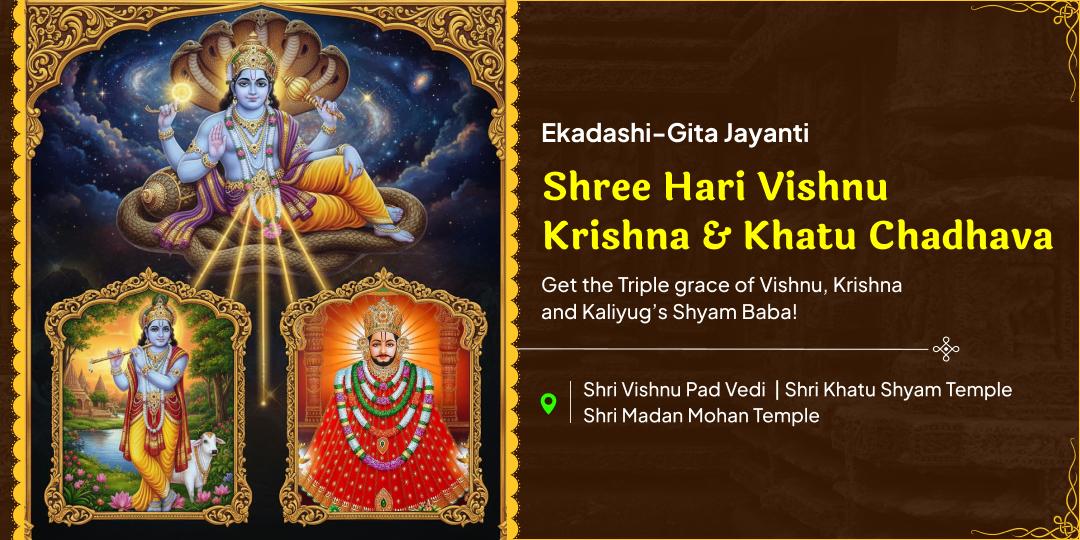 Ekadashi-Gita Jayanti

Shree Hari Vishnu Krishna & Khatu Chadhava

Get the Triple grace of Vishnu, Krishna and Kaliyug's Shyam Baba!

Shri Vishnu Pad Vedi | Shri Khatu Shyam Temple
Shri Madan Mohan Temple